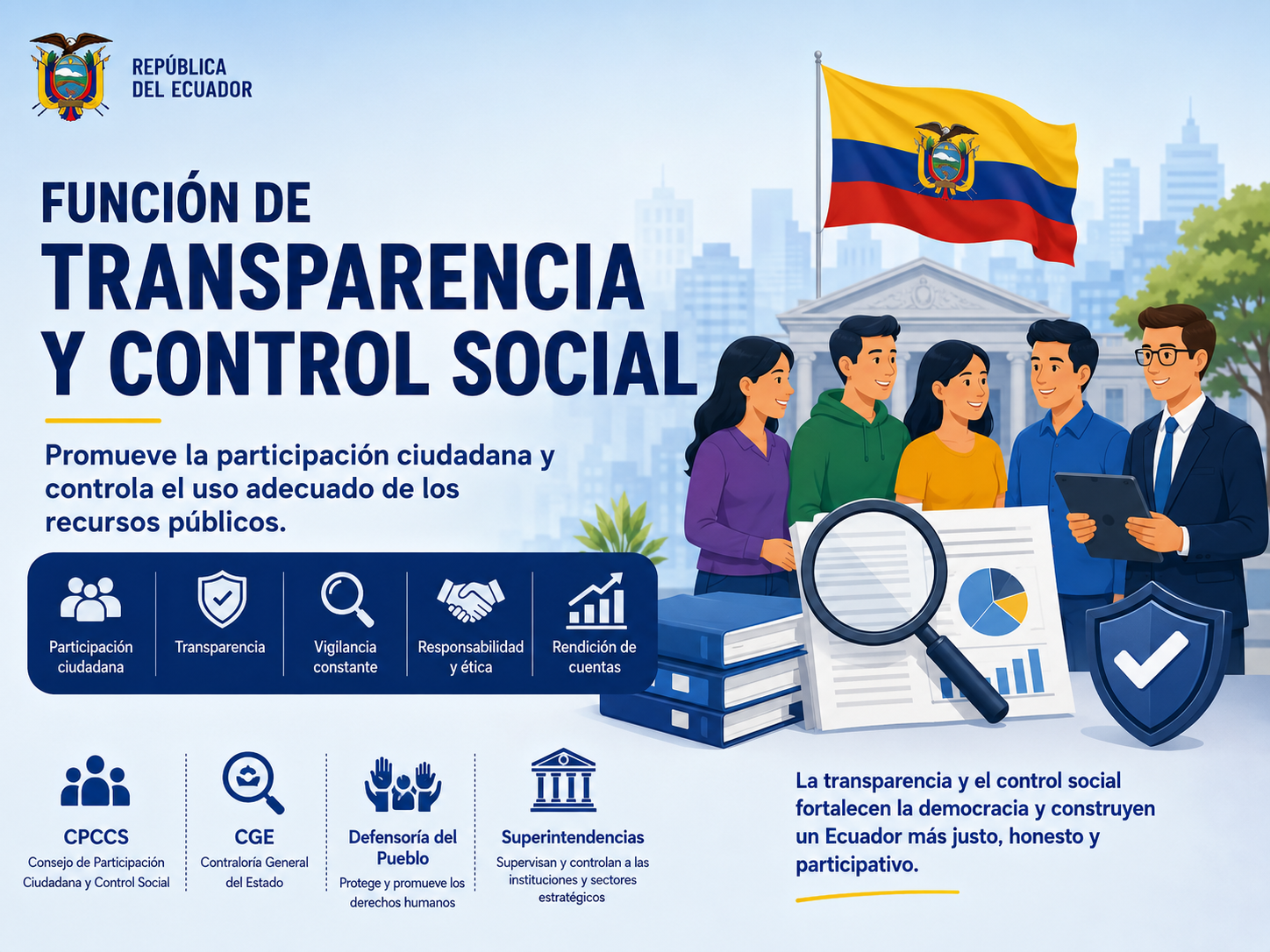 REPÚBLICA DEL ECUADOR

FUNCIÓN DE TRANSPARENCIA Y CONTROL SOCIAL

Promueve la participación ciudadana y controla el uso adecuado de los recursos públicos.

Participación ciudadana

Transparencia

Vigilancia constante

Responsabilidad y ética

Rendición de cuentas

CPCCS
Consejo de Participación Ciudadana y Control Social

CGE
Contraloría General del Estado

Defensoría del Pueblo
Protege y promueve los derechos humanos

Superintendencias
Supervisan y controlan a las instituciones y sectores estratégicos

La transparencia y el control social fortalecen la democracia y construyen un Ecuador más justo, honesto y participativo.